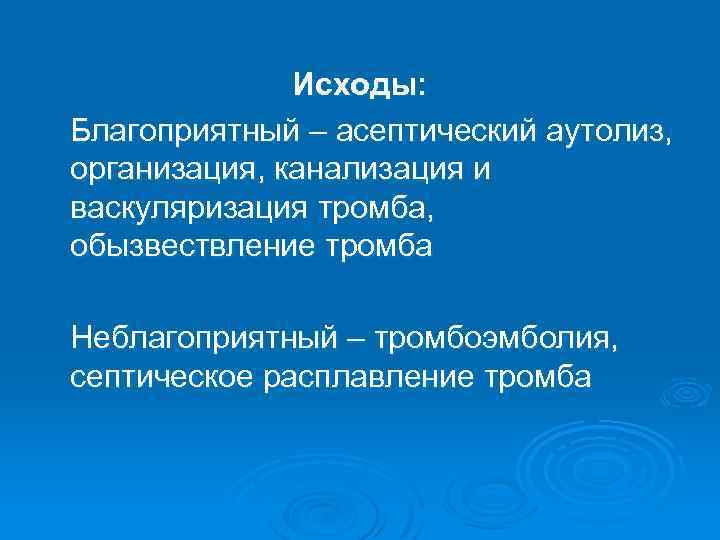 Исходы:

Благоприятный – асептический аутолиз, организация, канализация и васкуляризация тромба, обызвествление тромба

Неблагоприятный – тромбоэмболия, септическое расплавление тромба